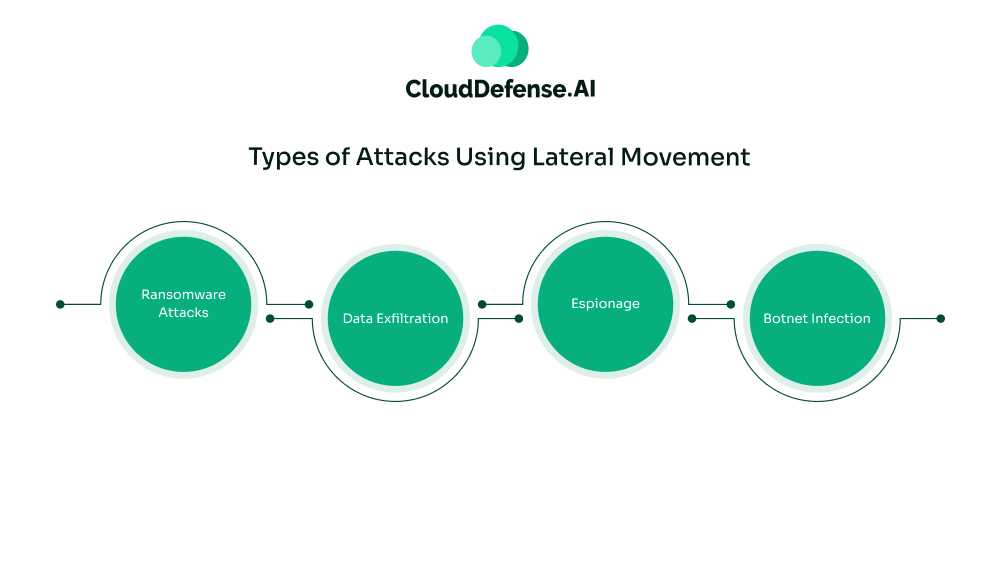 CloudDefense.AI

Types of Attacks Using Lateral Movement

Ransomware Attacks

Data Exfiltration

Espionage

Botnet Infection